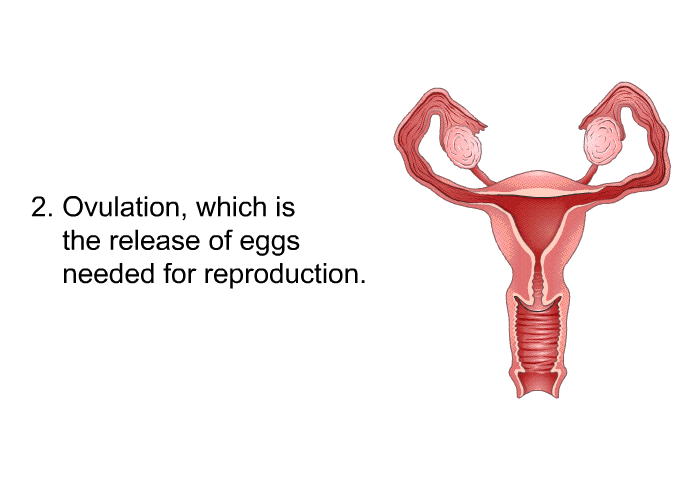 2. Ovulation, which is the release of eggs needed for reproduction.